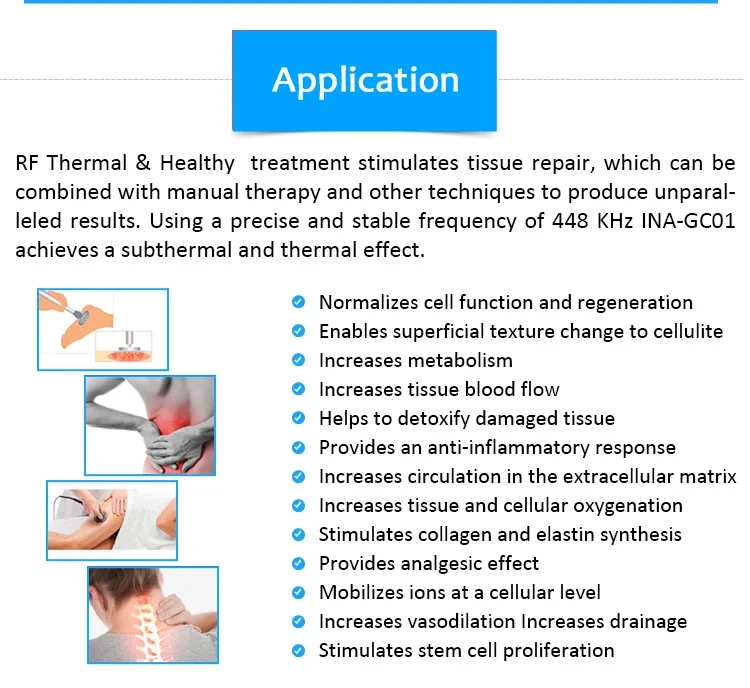 Application

RF Thermal & Healthy treatment stimulates tissue repair, which can be combined with manual therapy and other techniques to produce unparalleled results. Using a precise and stable frequency of 448 KHz INA-GC01 achieves a subthermal and thermal effect.

Normalizes cell function and regeneration
Enables superficial texture change to cellulite
Increases metabolism
Increases tissue blood flow
Helps to detoxify damaged tissue
Provides an anti-inflammatory response
Increases circulation in the extracellular matrix
Increases tissue and cellular oxygenation
Stimulates collagen and elastin synthesis
Provides analgesic effect
Mobilizes ions at a cellular level
Increases vasodilation Increases drainage
Stimulates stem cell proliferation